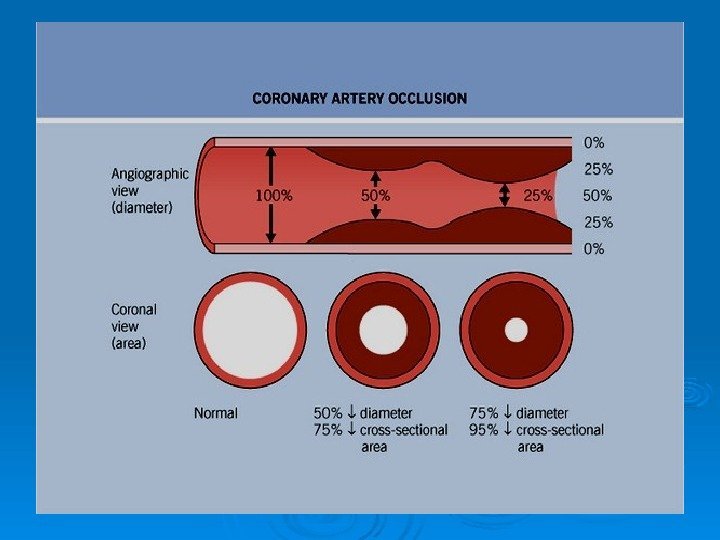 CORONARY ARTERY OCCLUSION

Angiographic view (diameter)

100%

50%

25%

0%
25%
50%
25%
0%

Coronal view (area)

Normal

50% ↓ diameter
75% ↓ cross-sectional area

75% ↓ diameter
95% ↓ cross-sectional area